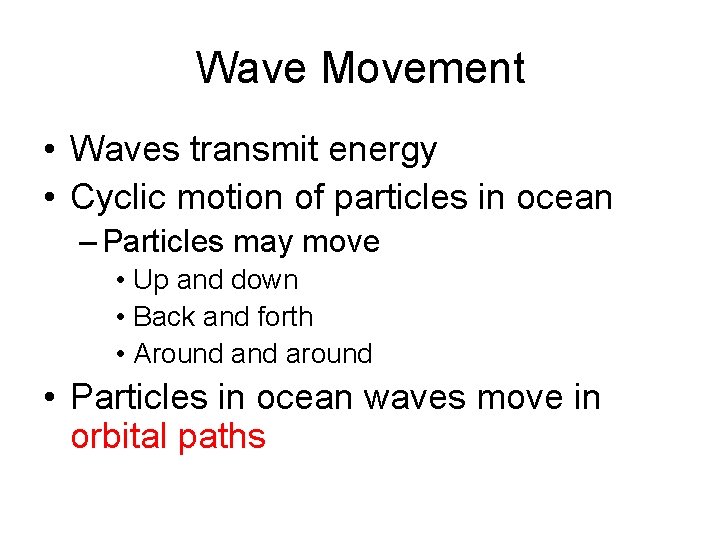 Wave Movement

• Waves transmit energy
• Cyclic motion of particles in ocean
– Particles may move
• Up and down
• Back and forth
• Around and around
• Particles in ocean waves move in orbital paths